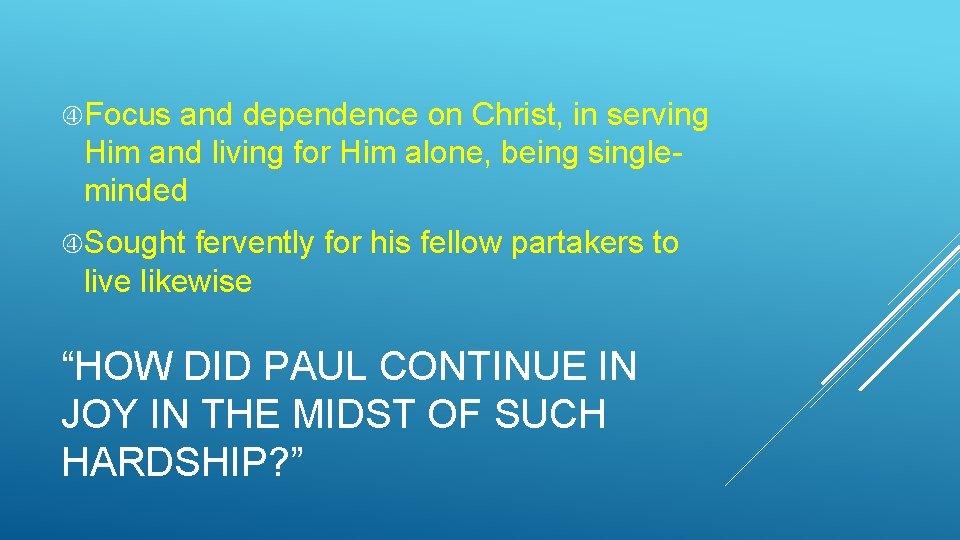 Focus and dependence on Christ, in serving Him and living for Him alone, being single-minded

Sought fervently for his fellow partakers to live likewise

“HOW DID PAUL CONTINUE IN JOY IN THE MIDST OF SUCH HARDSHIP?”